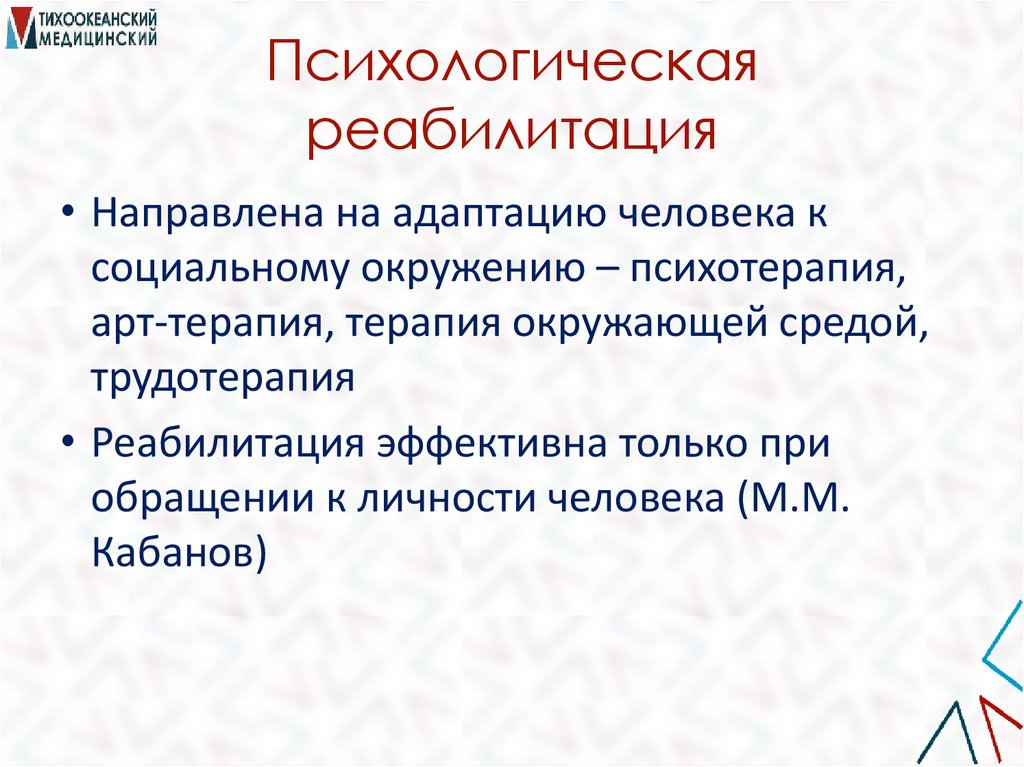 ТИХООКЕАНСКИЙ МЕДИЦИНСКИЙ

Психологическая реабилитация

• Направлена на адаптацию человека к социальному окружению – психотерапия, арт-терапия, терапия окружающей средой, трудотерапия

• Реабилитация эффективна только при обращении к личности человека (М.М. Кабанов)